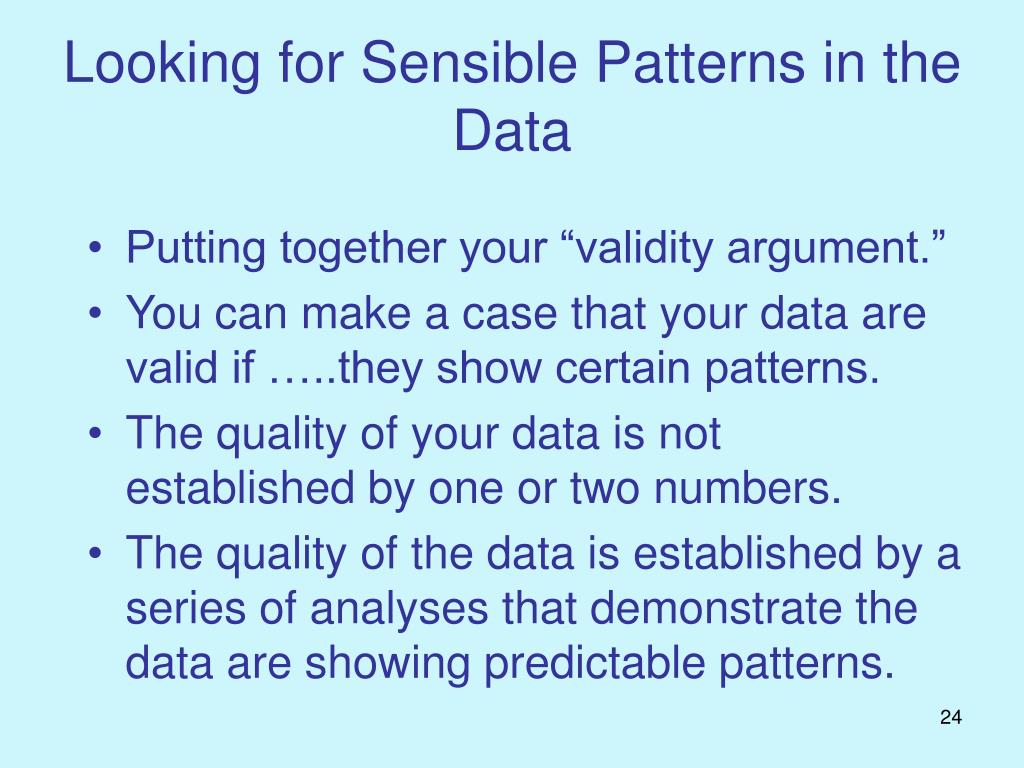 Looking for Sensible Patterns in the Data

• Putting together your “validity argument.”
• You can make a case that your data are valid if …..they show certain patterns.
• The quality of your data is not established by one or two numbers.
• The quality of the data is established by a series of analyses that demonstrate the data are showing predictable patterns.

24